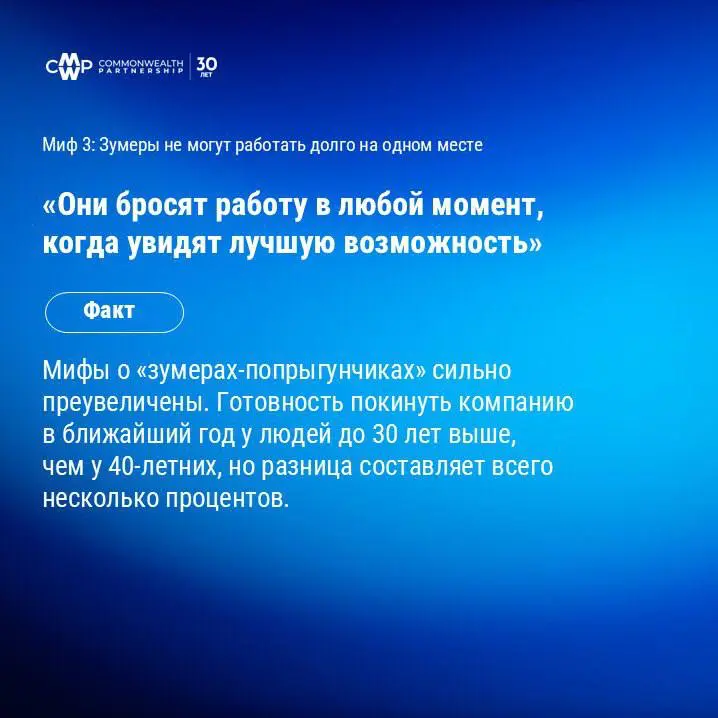 CMWP COMMONWEALTH PARTNERSHIP 30 ЛЕТ

Миф 3: Зумеры не могут работать долго на одном месте

«Они бросят работу в любой момент, когда увидят лучшую возможность»

Факт

Мифы о «зумерах-попрыгунчиках» сильно преувеличены. Готовность покинуть компанию в ближайший год у людей до 30 лет выше, чем у 40-летних, но разница составляет всего несколько процентов.